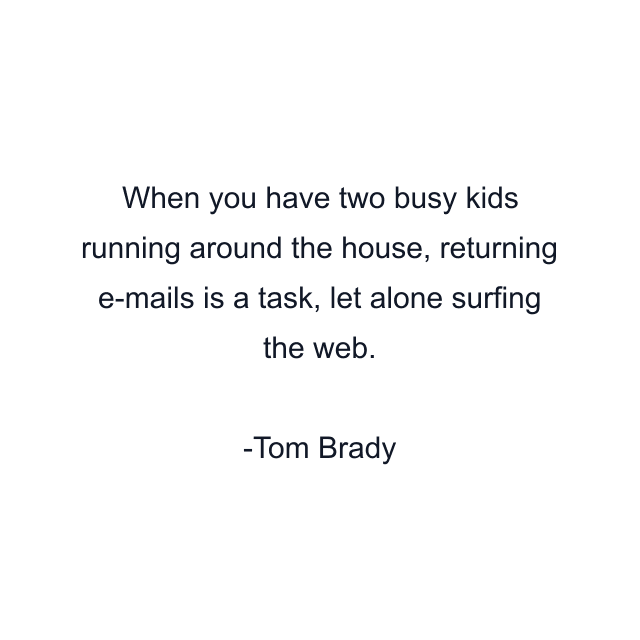 When you have two busy kids running around the house, returning e-mails is a task, let alone surfing the web.

-Tom Brady